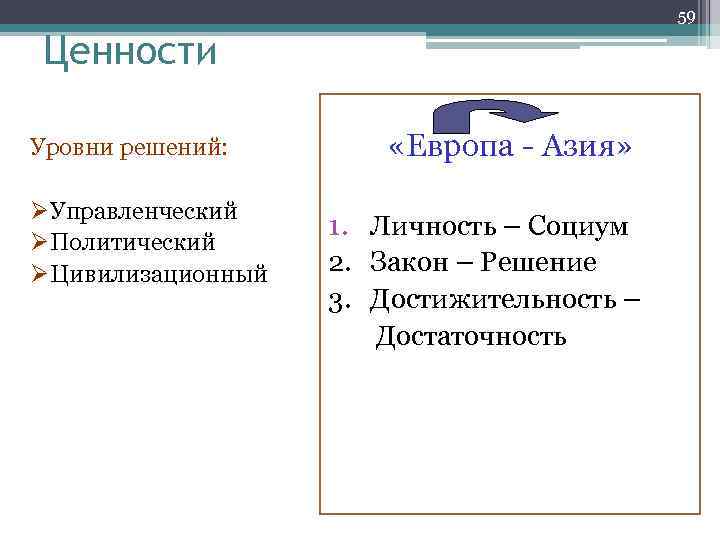 59

Ценности

Уровни решений:

➢Управленческий
➢Политический
➢Цивилизационный

«Европа - Азия»

1. Личность – Социум
2. Закон – Решение
3. Достижительность – Достаточность